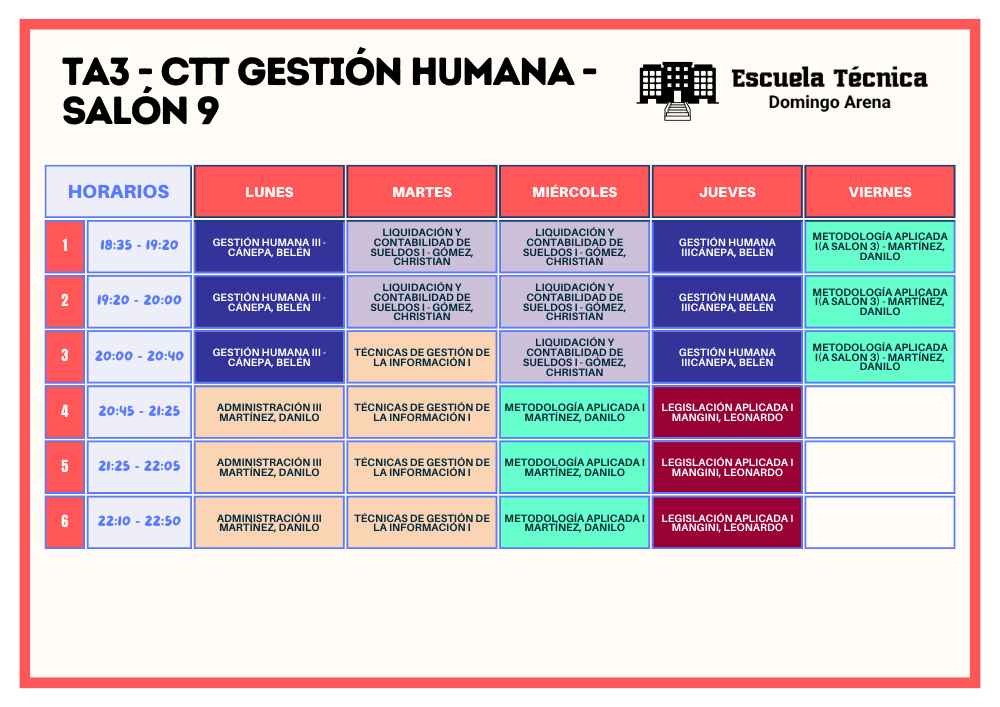 TA3 - CTT GESTIÓN HUMANA - SALÓN 9

Escuela Técnica
Domingo Arena

| HORARIOS | | LUNES | MARTES | MIÉRCOLES | JUEVES | VIERNES |
|---|---|---|---|---|---|---|
| 1 | 18:35 - 19:20 | GESTIÓN HUMANA III - CÁNEPA, BELÉN | LIQUIDACIÓN Y CONTABILIDAD DE SUELDOS I - GÓMEZ, CHRISTIAN | LIQUIDACIÓN Y CONTABILIDAD DE SUELDOS I - GÓMEZ, CHRISTIAN | GESTIÓN HUMANA IIICÁNEPA, BELÉN | METODOLOGÍA APLICADA I(A SALON 3) - MARTÍNEZ, DANILO |
| 2 | 19:20 - 20:00 | GESTIÓN HUMANA III - CÁNEPA, BELÉN | LIQUIDACIÓN Y CONTABILIDAD DE SUELDOS I - GÓMEZ, CHRISTIAN | LIQUIDACIÓN Y CONTABILIDAD DE SUELDOS I - GÓMEZ, CHRISTIAN | GESTIÓN HUMANA IIICÁNEPA, BELÉN | METODOLOGÍA APLICADA I(A SALON 3) - MARTÍNEZ, DANILO |
| 3 | 20:00 - 20:40 | GESTIÓN HUMANA III - CÁNEPA, BELÉN | TÉCNICAS DE GESTIÓN DE LA INFORMACIÓN I | LIQUIDACIÓN Y CONTABILIDAD DE SUELDOS I - GÓMEZ, CHRISTIAN | GESTIÓN HUMANA IIICÁNEPA, BELÉN | METODOLOGÍA APLICADA I(A SALON 3) - MARTÍNEZ, DANILO |
| 4 | 20:45 - 21:25 | ADMINISTRACIÓN III MARTÍNEZ, DANILO | TÉCNICAS DE GESTIÓN DE LA INFORMACIÓN I | METODOLOGÍA APLICADA I MARTÍNEZ, DANILO | LEGISLACIÓN APLICADA I MANGINI, LEONARDO | |
| 5 | 21:25 - 22:05 | ADMINISTRACIÓN III MARTÍNEZ, DANILO | TÉCNICAS DE GESTIÓN DE LA INFORMACIÓN I | METODOLOGÍA APLICADA I MARTÍNEZ, DANILO | LEGISLACIÓN APLICADA I MANGINI, LEONARDO | |
| 6 | 22:10 - 22:50 | ADMINISTRACIÓN III MARTÍNEZ, DANILO | TÉCNICAS DE GESTIÓN DE LA INFORMACIÓN I | METODOLOGÍA APLICADA I MARTÍNEZ, DANILO | LEGISLACIÓN APLICADA I MANGINI, LEONARDO | |